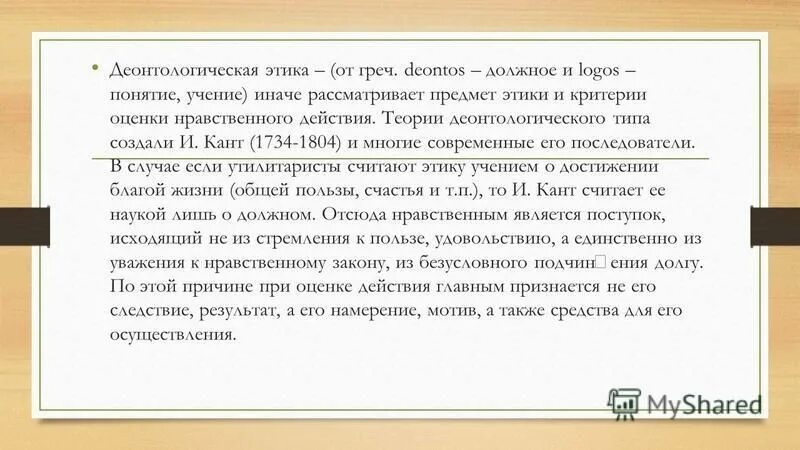 • Деонтологическая этика – (от греч. deontos – должное и logos – понятие, учение) иначе рассматривает предмет этики и критерии оценки нравственного действия. Теории деонтологического типа создали И. Кант (1734-1804) и многие современные его последователи. В случае если утилитаристы считают этику учением о достижении благой жизни (общей пользы, счастья и т.п.), то И. Кант считает ее наукой лишь о должном. Отсюда нравственным является поступок, исходящий не из стремления к пользе, удовольствию, а единственно из уважения к нравственному закону, из безусловного подчин□ения долгу. По этой причине при оценке действия главным признается не его следствие, результат, а его намерение, мотив, а также средства для его осуществления.

MyShared